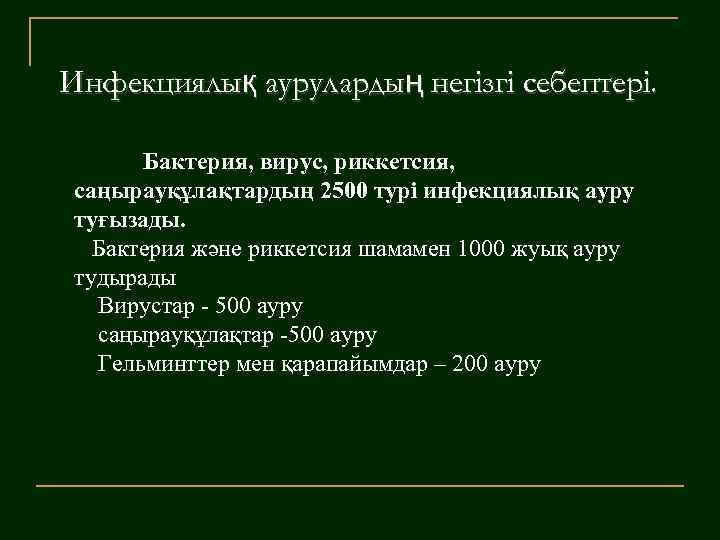 Инфекциялық аурулардың негізгі себептері.

Бактерия, вирус, риккетсия, саңырауқұлақтардың 2500 түрі инфекциялық ауру туғызады.

Бактерия және риккетсия шамамен 1000 жуық ауру тудырады

Вирустар - 500 ауру

саңырауқұлақтар -500 ауру

Гельминттер мен қарапайымдар – 200 ауру